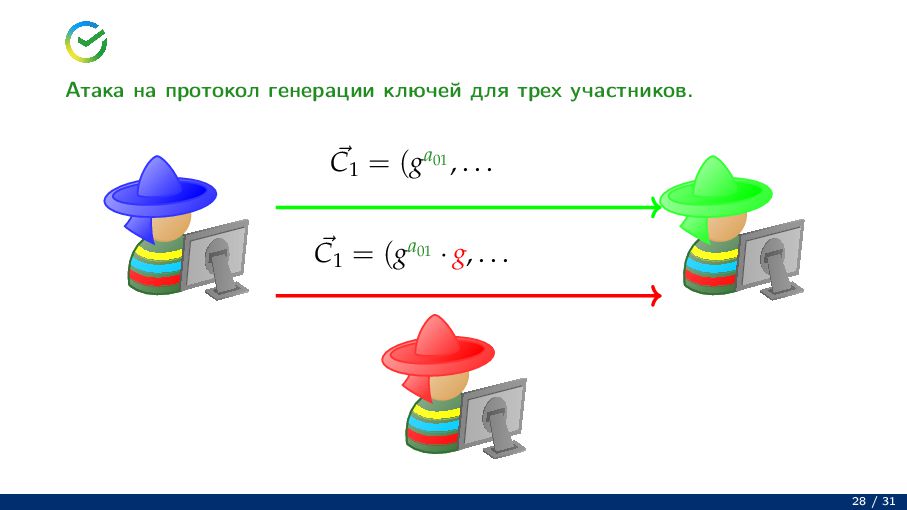 Атака на протокол генерации ключей для трех участников.

$\vec{C_1} = (g^{a_{01}}, \ldots$

$\vec{C_1} = (g^{a_{01}} \cdot g, \ldots$

28 / 31